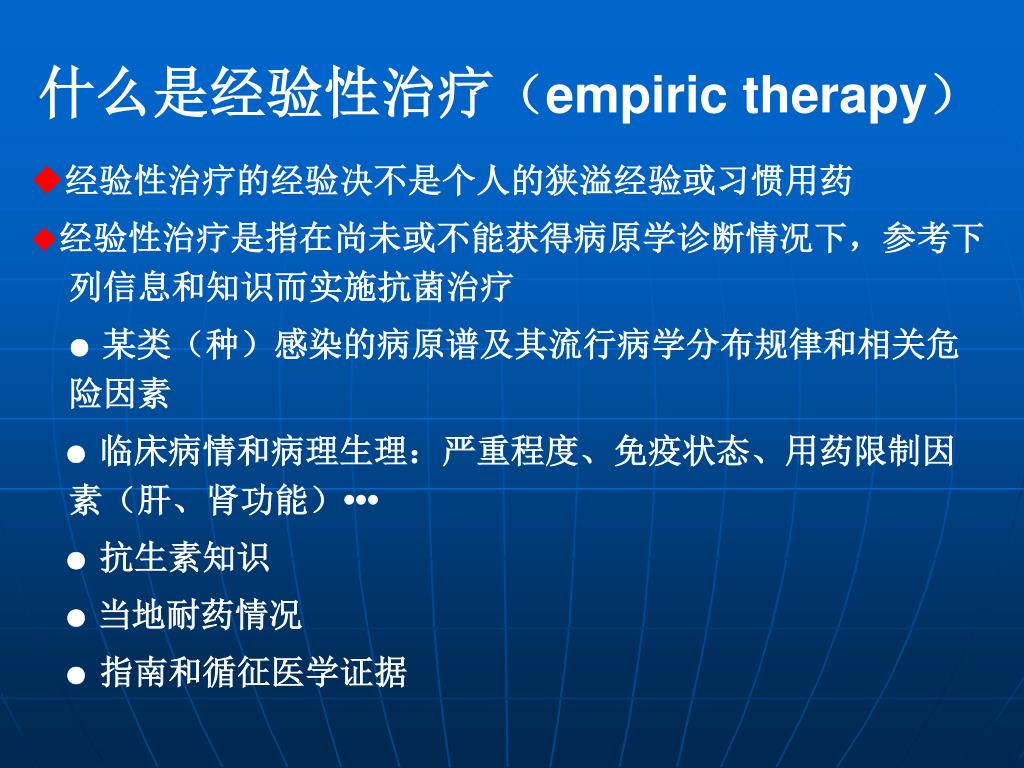 什么是经验性治疗（empiric therapy）

◆经验性治疗的经验决不是个人的狭溢经验或习惯用药

◆经验性治疗是指在尚未或不能获得病原学诊断情况下，参考下列信息和知识而实施抗菌治疗

● 某类（种）感染的病原谱及其流行病学分布规律和相关危险因素

● 临床病情和病理生理：严重程度、免疫状态、用药限制因素（肝、肾功能）•••

● 抗生素知识

● 当地耐药情况

● 指南和循征医学证据